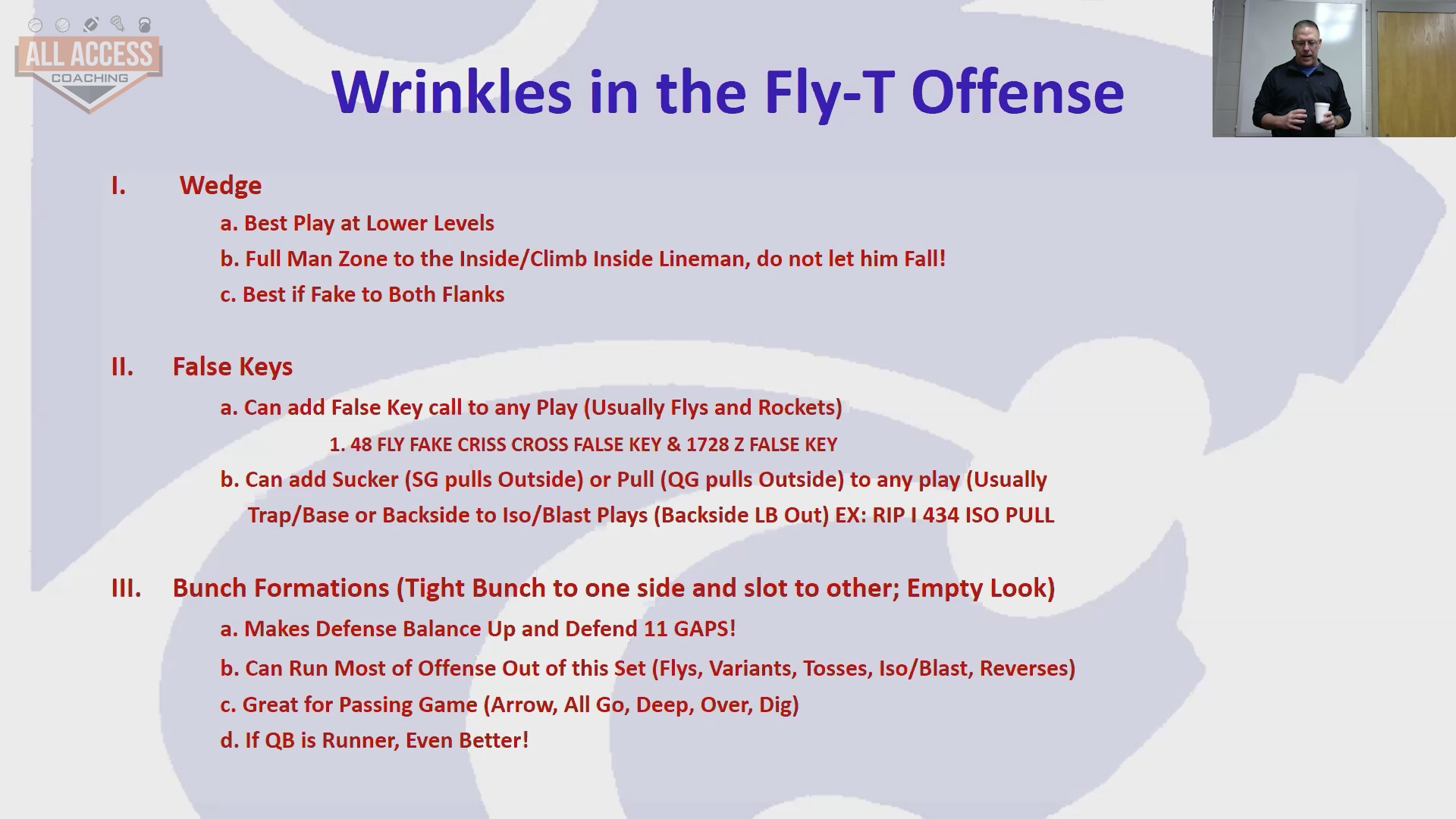 ALL ACCESS COACHING

Wrinkles in the Fly-T Offense

I. Wedge

a. Best Play at Lower Levels

b. Full Man Zone to the Inside/Climb Inside Lineman, do not let him Fall!

c. Best if Fake to Both Flanks

II. False Keys

a. Can add False Key call to any Play (Usually Flys and Rockets)

1. 48 FLY FAKE CRISS CROSS FALSE KEY & 1728 Z FALSE KEY

b. Can add Sucker (SG pulls Outside) or Pull (QG pulls Outside) to any play (Usually Trap/Base or Backside to Iso/Blast Plays (Backside LB Out) EX: RIP I 434 ISO PULL

III. Bunch Formations (Tight Bunch to one side and slot to other; Empty Look)

a. Makes Defense Balance Up and Defend 11 GAPS!

b. Can Run Most of Offense Out of this Set (Flys, Variants, Tosses, Iso/Blast, Reverses)

c. Great for Passing Game (Arrow, All Go, Deep, Over, Dig)

d. If QB is Runner, Even Better!